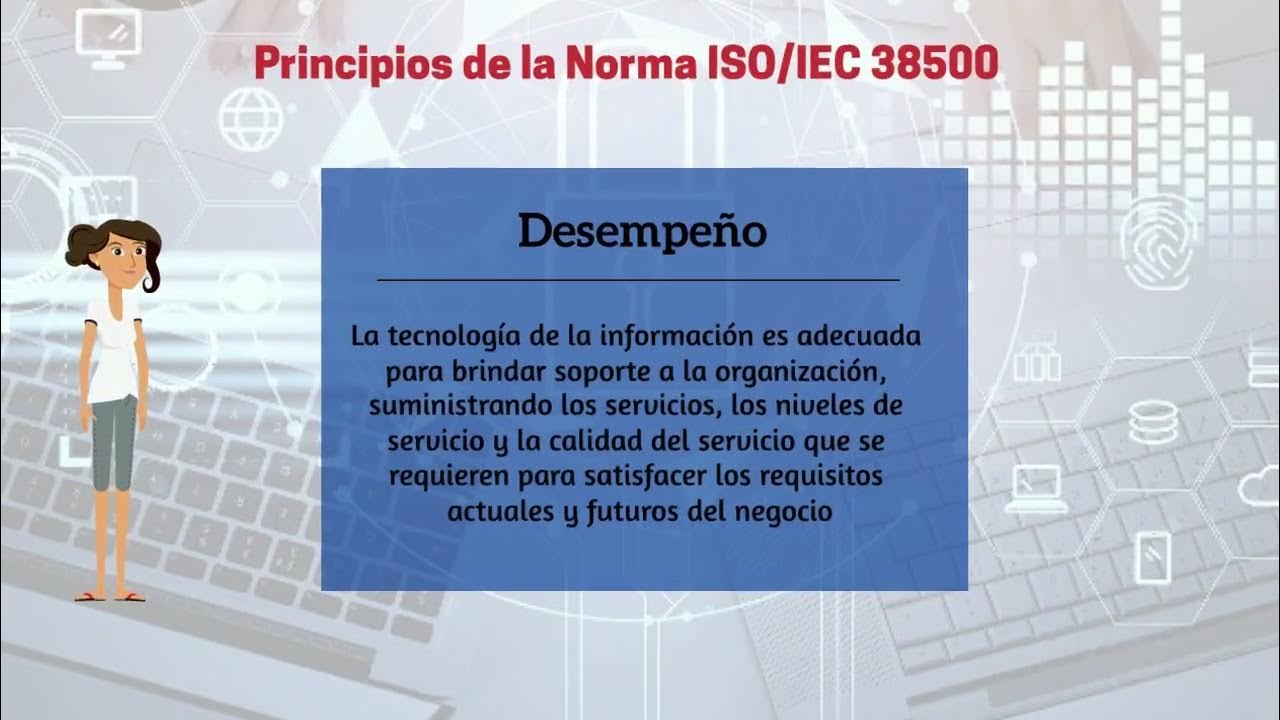 Principios de la Norma ISO/IEC 38500

Desempeño

La tecnología de la información es adecuada para brindar soporte a la organización, suministrando los servicios, los niveles de servicio y la calidad del servicio que se requieren para satisfacer los requisitos actuales y futuros del negocio